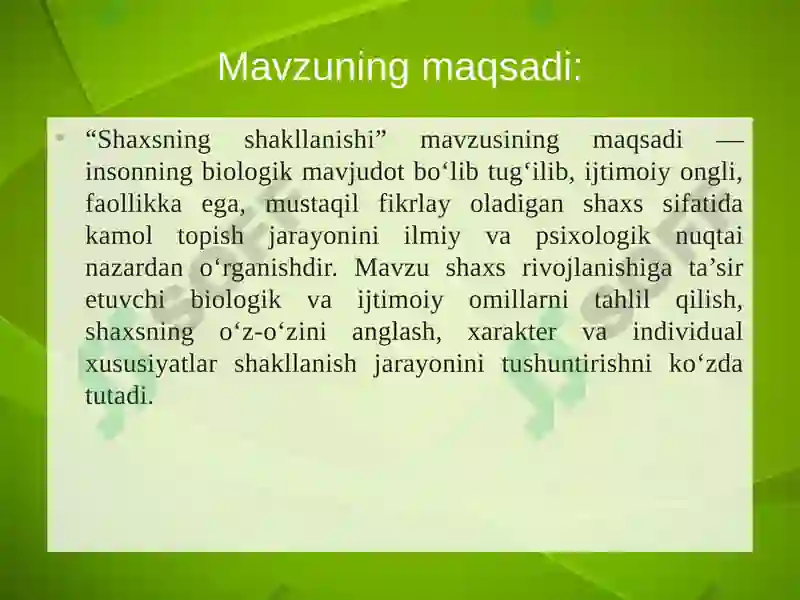 Mavzuning maqsadi:

• “Shaxsning shakllanishi” mavzusining maqsadi — insonning biologik mavjudot bo‘lib tug‘ilib, ijtimoiy ongli, faollikka ega, mustaqil fikrlay oladigan shaxs sifatida kamol topish jarayonini ilmiy va psixologik nuqtai nazardan o‘rganishdir. Mavzu shaxs rivojlanishiga ta’sir etuvchi biologik va ijtimoiy omillarni tahlil qilish, shaxsning o‘z-o‘zini anglash, xarakter va individual xususiyatlar shakllanish jarayonini tushuntirishni ko‘zda tutadi.